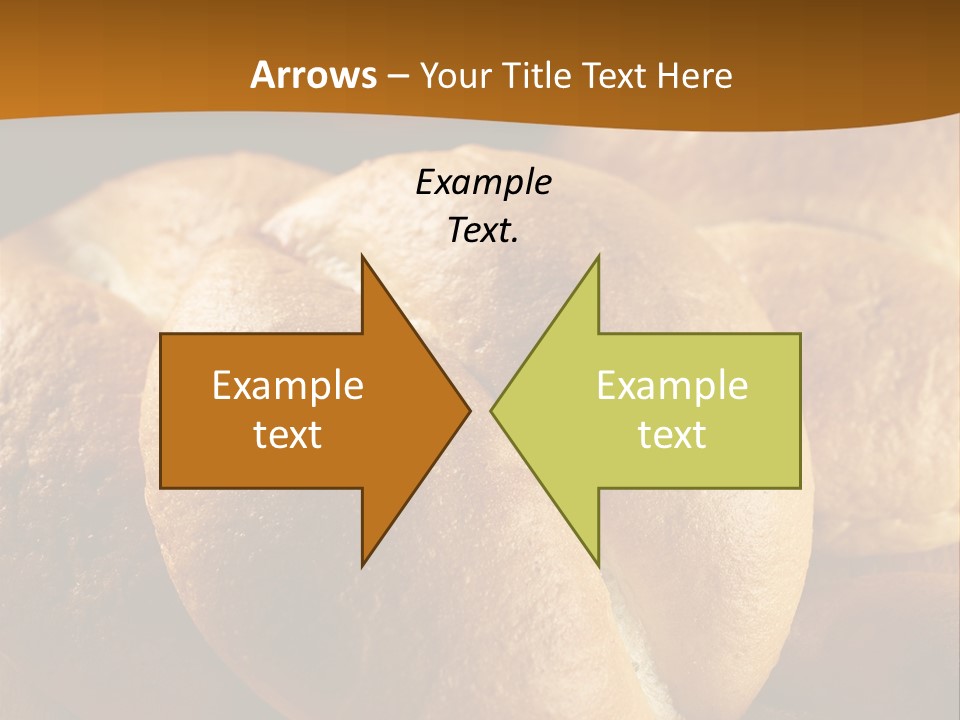 Arrows – Your Title Text Here

Example Text.

Example text

Example text